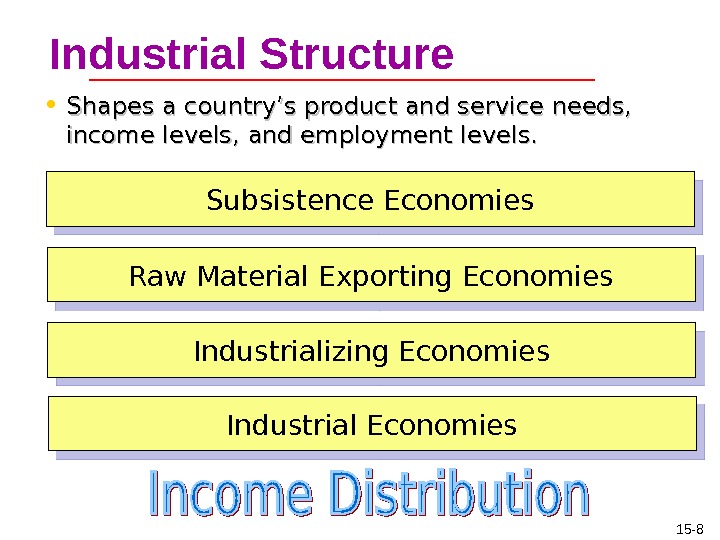 Industrial Structure

• Shapes a country's product and service needs, income levels, and employment levels.

Subsistence Economies

Raw Material Exporting Economies

Industrializing Economies

Industrial Economies

Income Distribution

15-8